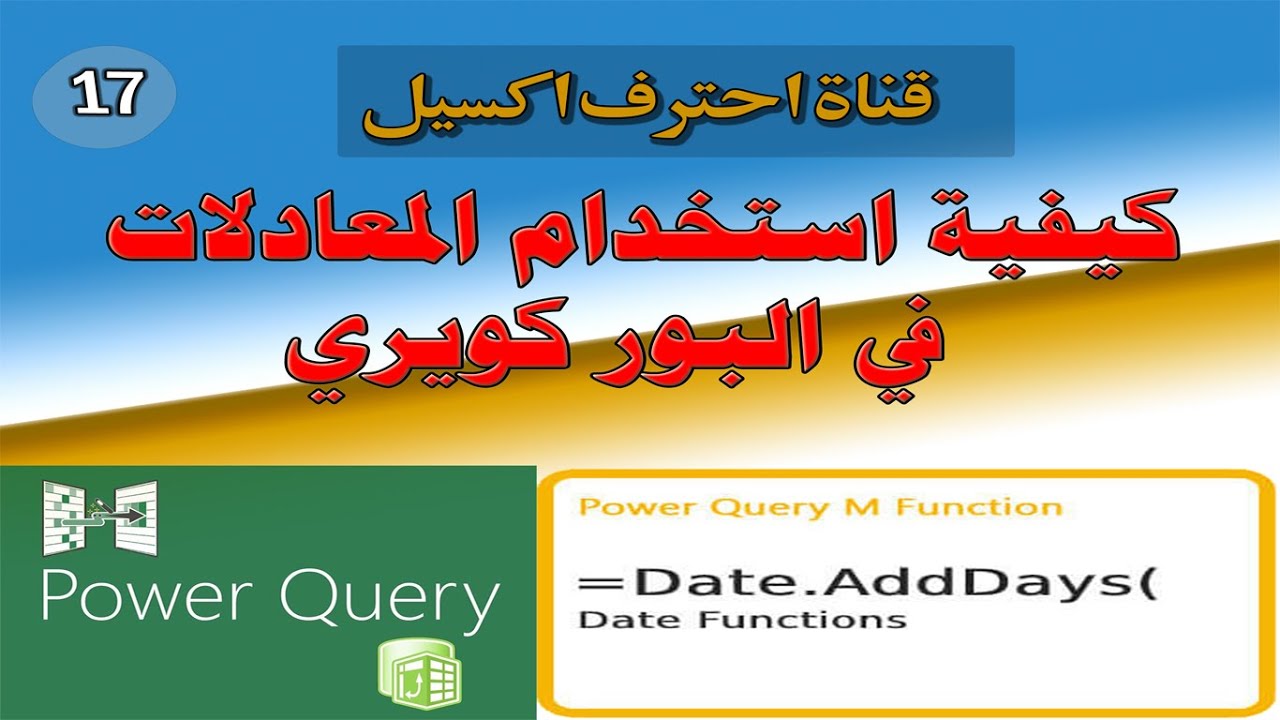 17

قناة احترف اكسيل

كيفية استخدام المعادلات في البور كويري

Power Query

Power Query M Function

=Date.AddDays(
Date Functions